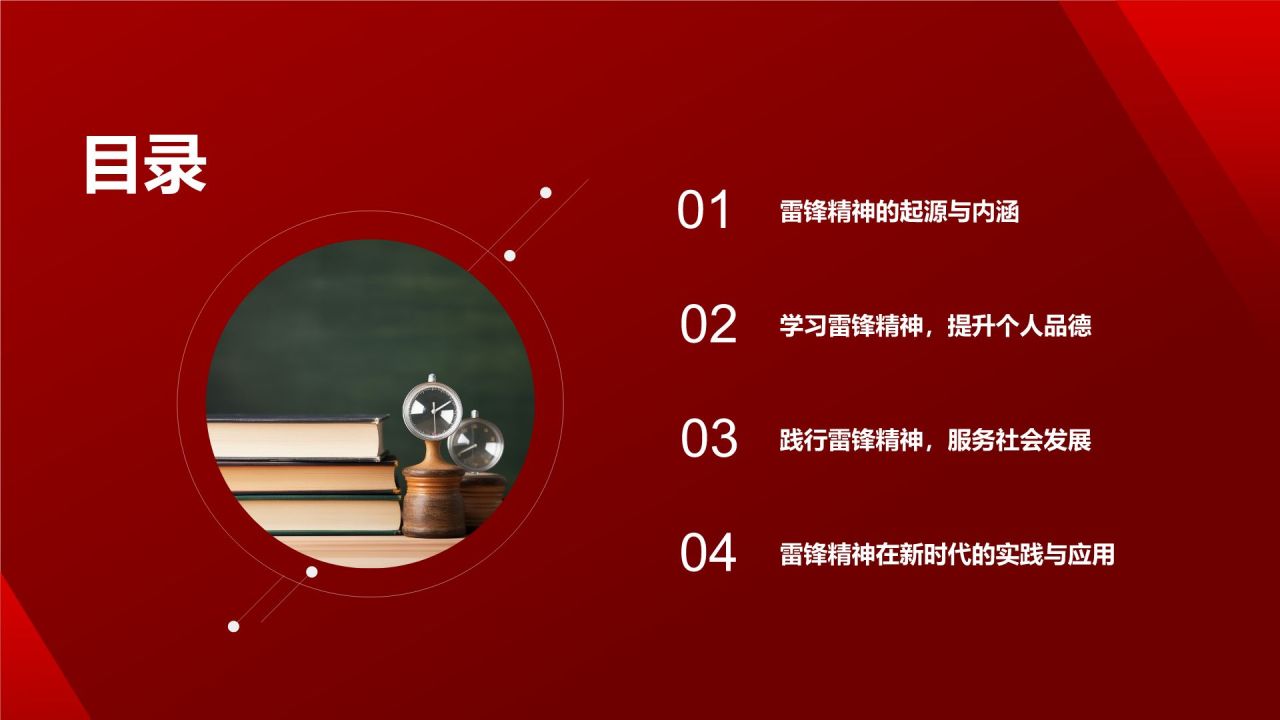 目录

01 雷锋精神的起源与内涵

02 学习雷锋精神，提升个人品德

03 践行雷锋精神，服务社会发展

04 雷锋精神在新时代的实践与应用